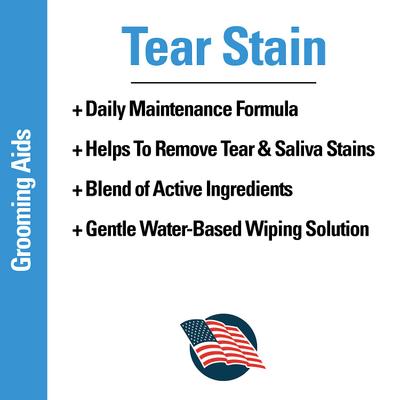 Grooming Aids

Tear Stain

+ Daily Maintenance Formula

+ Helps To Remove Tear & Saliva Stains

+ Blend of Active Ingredients

+ Gentle Water-Based Wiping Solution